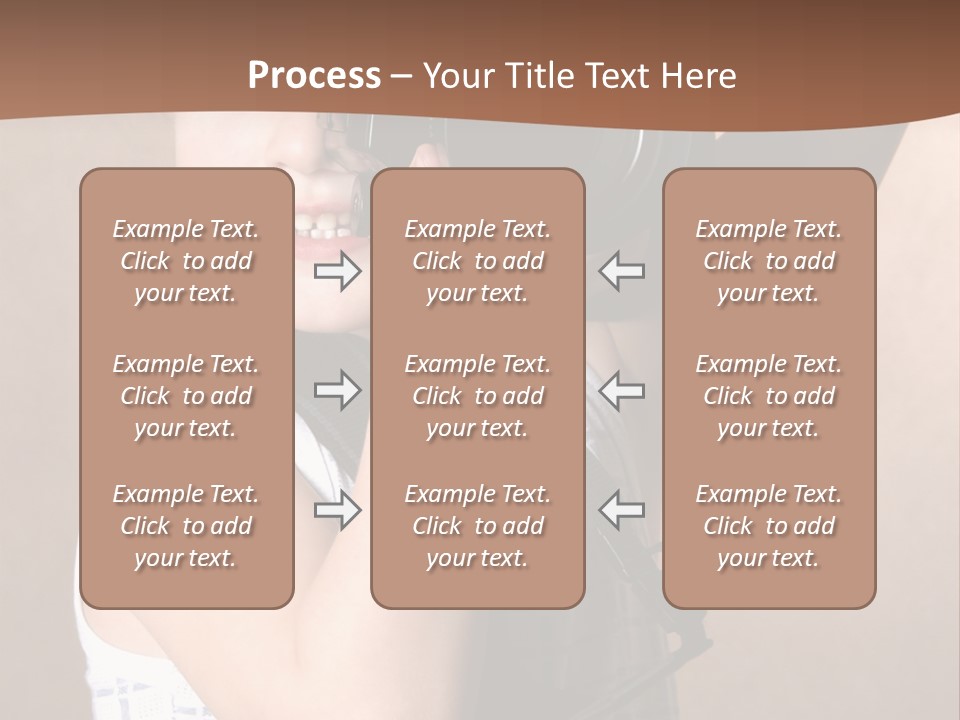 Process – Your Title Text Here

Example Text. Click to add your text.

Example Text. Click to add your text.

Example Text. Click to add your text.

Example Text. Click to add your text.

Example Text. Click to add your text.

Example Text. Click to add your text.

Example Text. Click to add your text.

Example Text. Click to add your text.

Example Text. Click to add your text.